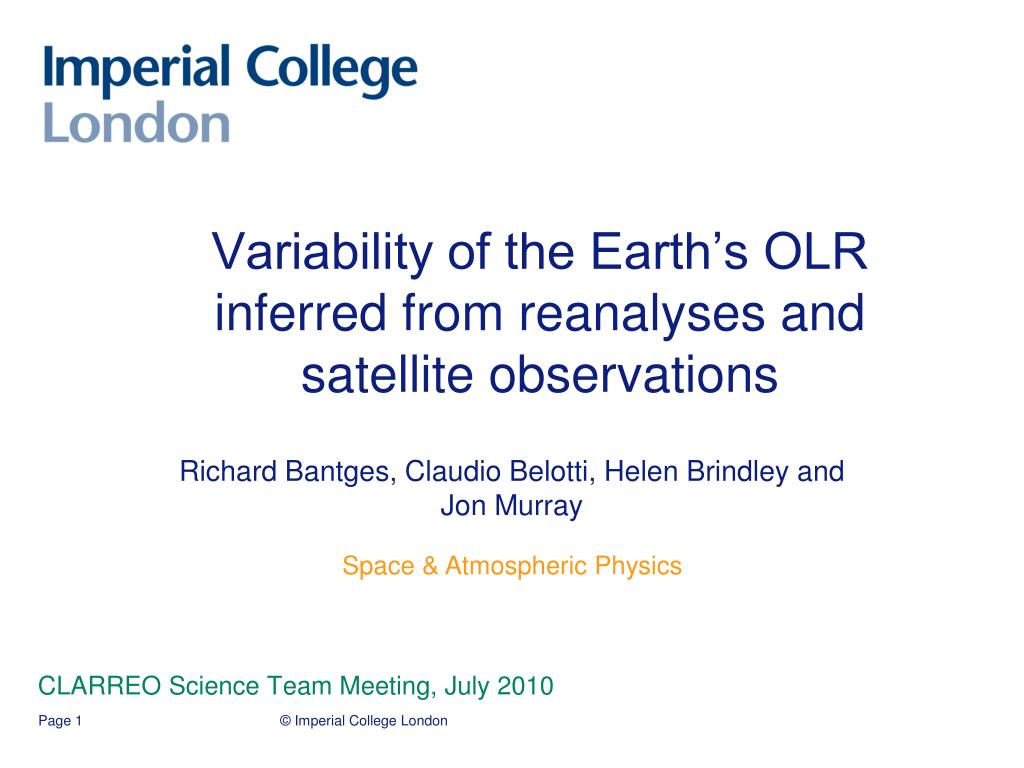 Imperial College London

Variability of the Earth’s OLR inferred from reanalyses and satellite observations

Richard Bantges, Claudio Belotti, Helen Brindley and Jon Murray

Space & Atmospheric Physics

CLARREO Science Team Meeting, July 2010

Page 1

© Imperial College London